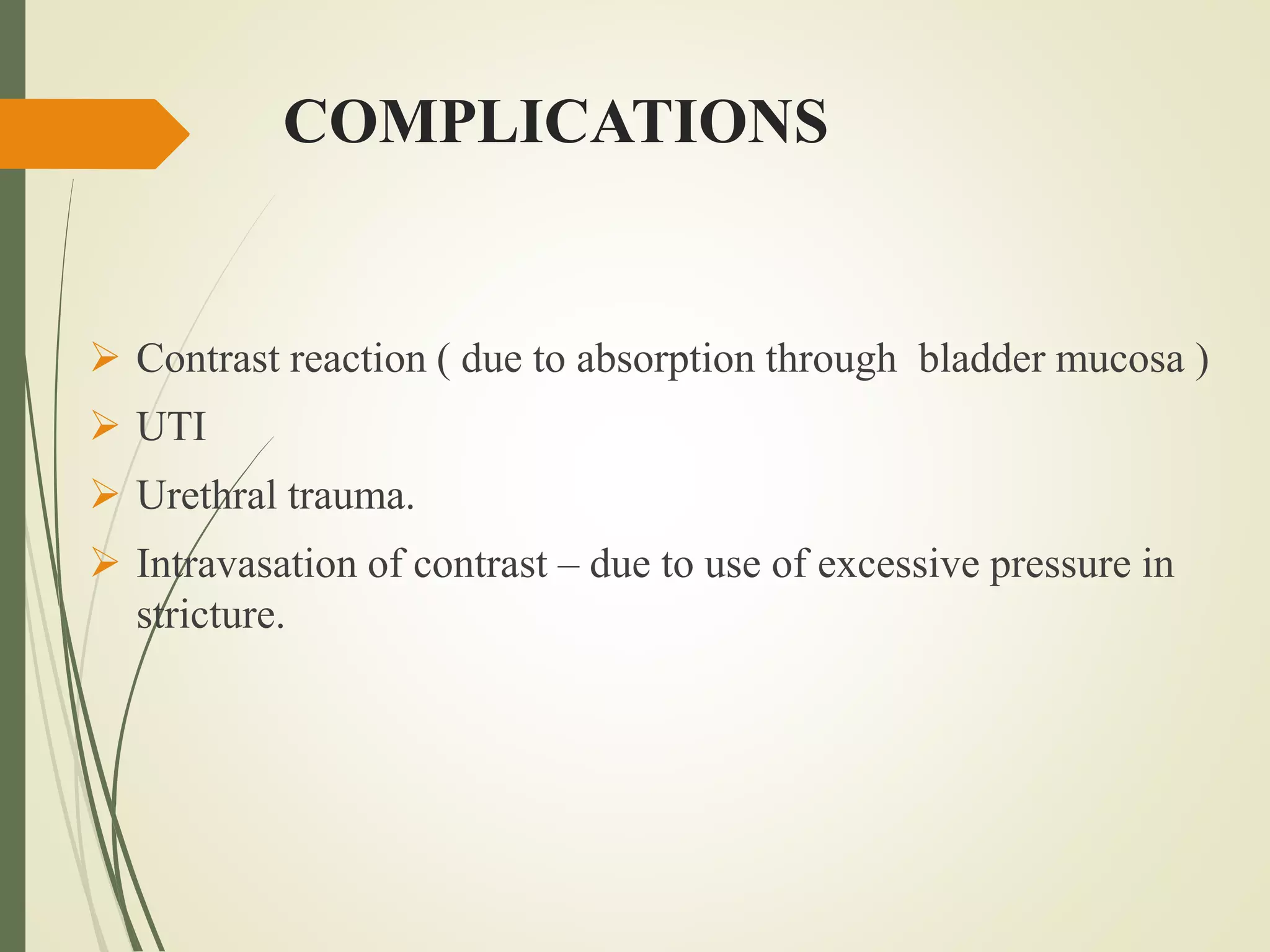 COMPLICATIONS

➢ Contrast reaction ( due to absorption through bladder mucosa )
➢ UTI
➢ Urethral trauma.
➢ Intravasation of contrast – due to use of excessive pressure in stricture.